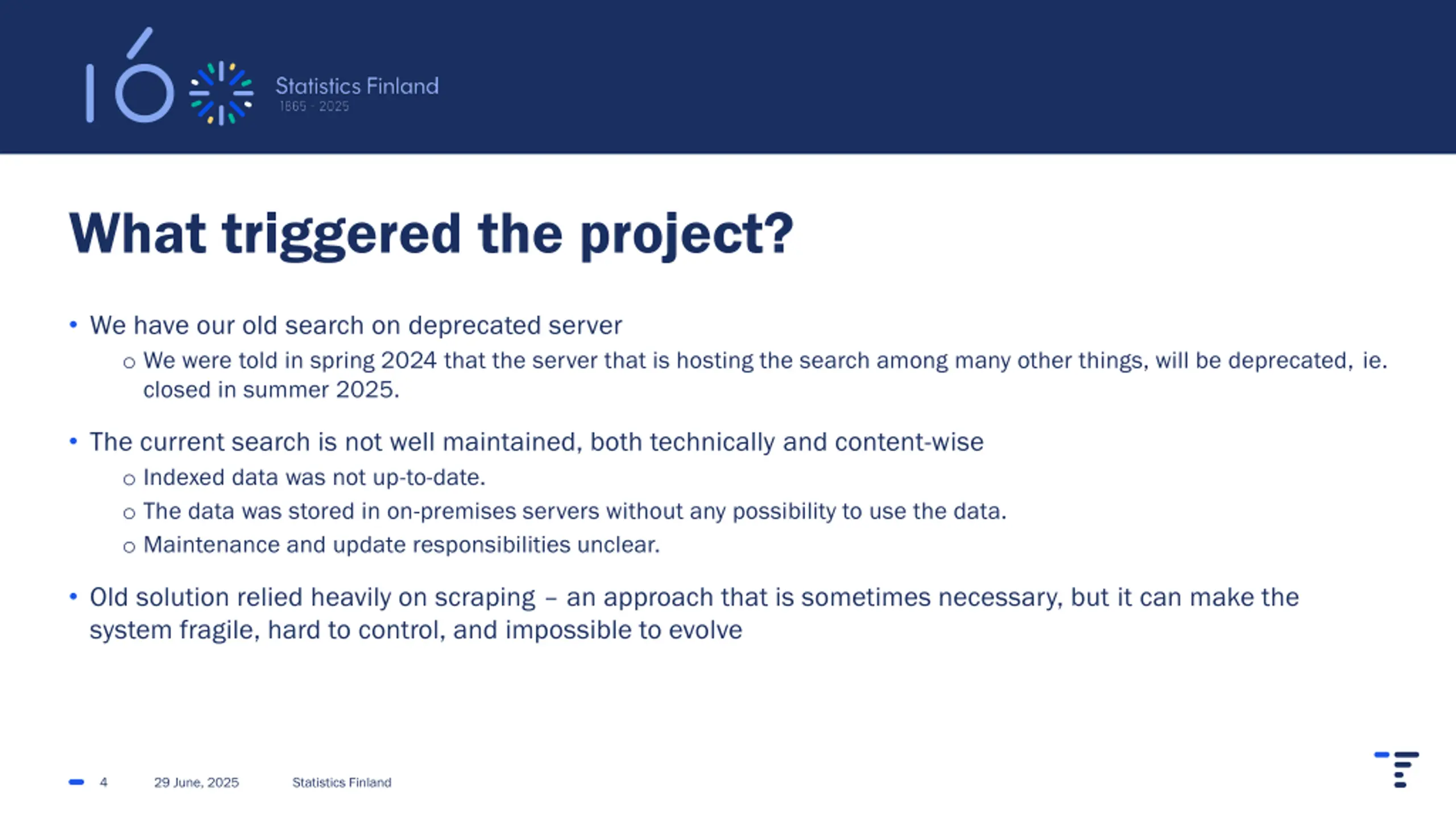 160

Statistics Finland
1865 - 2025

What triggered the project?

• We have our old search on deprecated server
  o We were told in spring 2024 that the server that is hosting the search among many other things, will be deprecated, ie. closed in summer 2025.

• The current search is not well maintained, both technically and content-wise
  o Indexed data was not up-to-date.
  o The data was stored in on-premises servers without any possibility to use the data.
  o Maintenance and update responsibilities unclear.

• Old solution relied heavily on scraping – an approach that is sometimes necessary, but it can make the system fragile, hard to control, and impossible to evolve

4 29 June, 2025 Statistics Finland